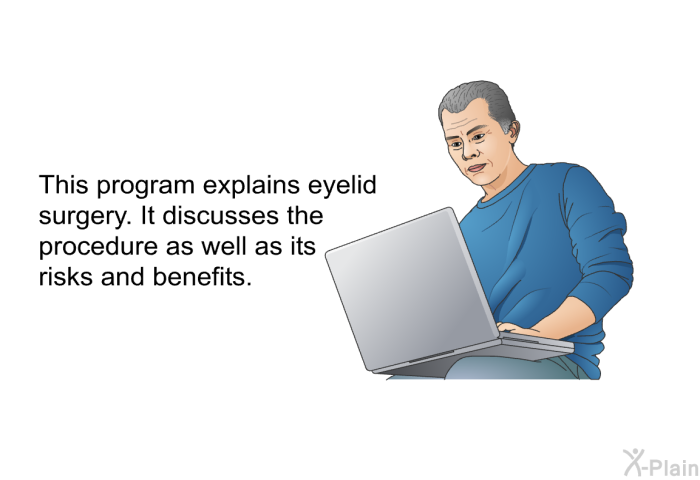 This program explains eyelid surgery. It discusses the procedure as well as its risks and benefits.

X-Plain